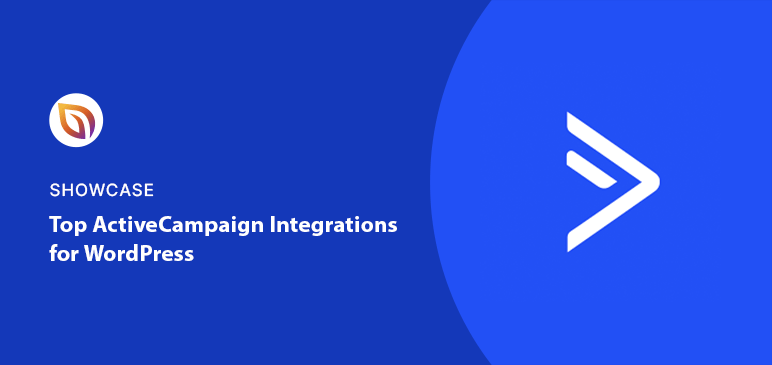 SHOWCASE

Top ActiveCampaign Integrations for WordPress